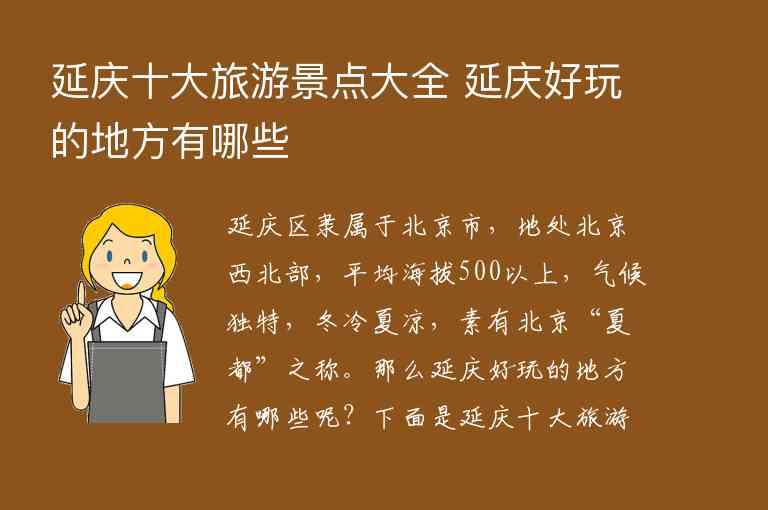 延庆十大旅游景点大全 延庆好玩的地方有哪些

延庆区隶属于北京市，地处北京西北部，平均海拔500以上，气候独特，冬冷夏凉，素有北京“夏都”之称。那么延庆好玩的地方有哪些呢？下面是延庆十大旅游